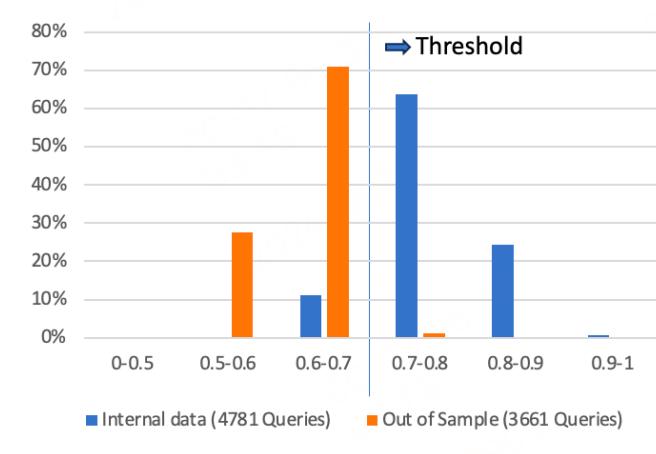 80%
70%
60%
50%
40%
30%
20%
10%
0%

Threshold

0-0.5
0.5-0.6
0.6-0.7
0.7-0.8
0.8-0.9
0.9-1

Internal data (4781 Queries)
Out of Sample (3661 Queries)